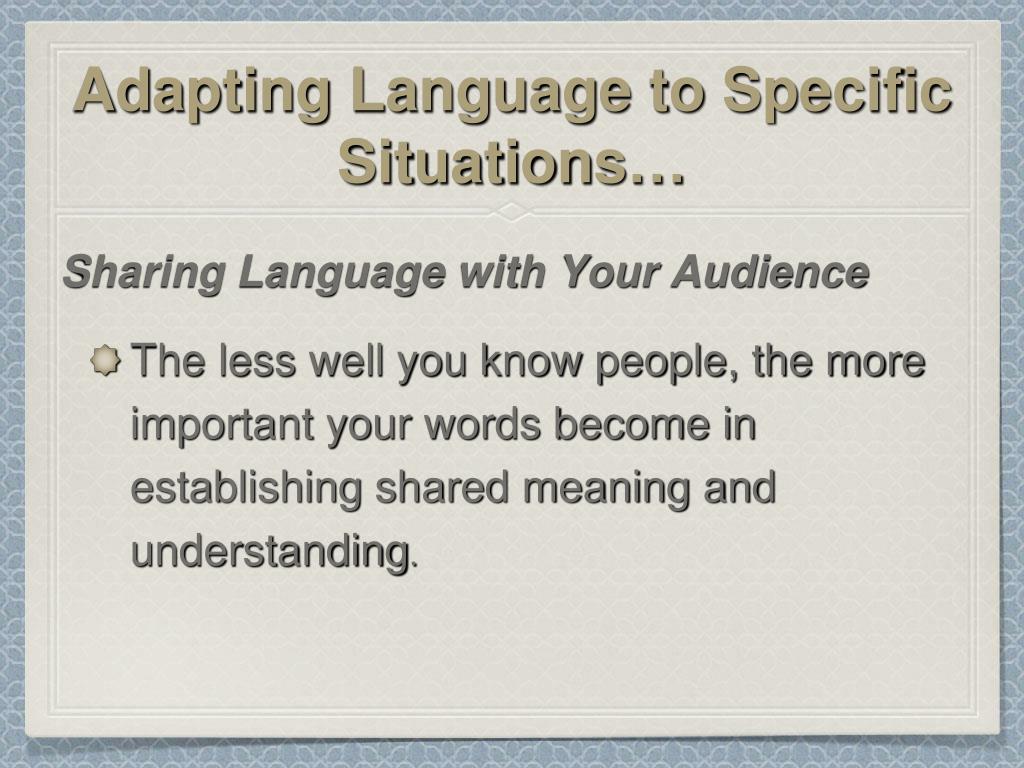 Adapting Language to Specific Situations…

Sharing Language with Your Audience

The less well you know people, the more important your words become in establishing shared meaning and understanding.